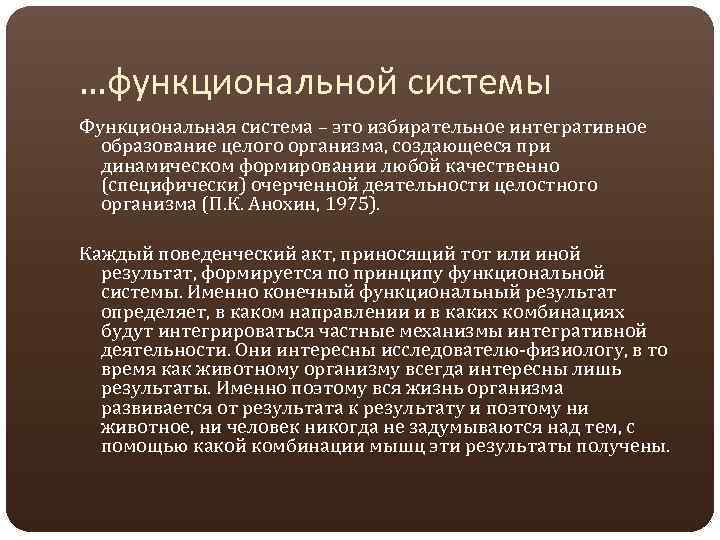 …функциональной системы

Функциональная система – это избирательное интегративное образование целого организма, создающееся при динамическом формировании любой качественно (специфически) очерченной деятельности целостного организма (П.К. Анохин, 1975).

Каждый поведенческий акт, приносящий тот или иной результат, формируется по принципу функциональной системы. Именно конечный функциональный результат определяет, в каком направлении и в каких комбинациях будут интегрироваться частные механизмы интегративной деятельности. Они интересны исследователю-физиологу, в то время как животному организму всегда интересны лишь результаты. Именно поэтому вся жизнь организма развивается от результата к результату и поэтому ни животное, ни человек никогда не задумываются над тем, с помощью какой комбинации мышц эти результаты получены.